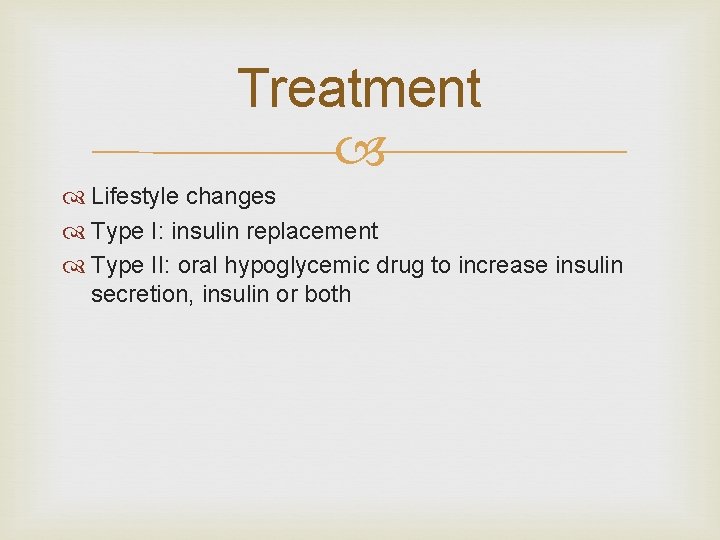 Treatment

Lifestyle changes
Type I: insulin replacement
Type II: oral hypoglycemic drug to increase insulin secretion, insulin or both